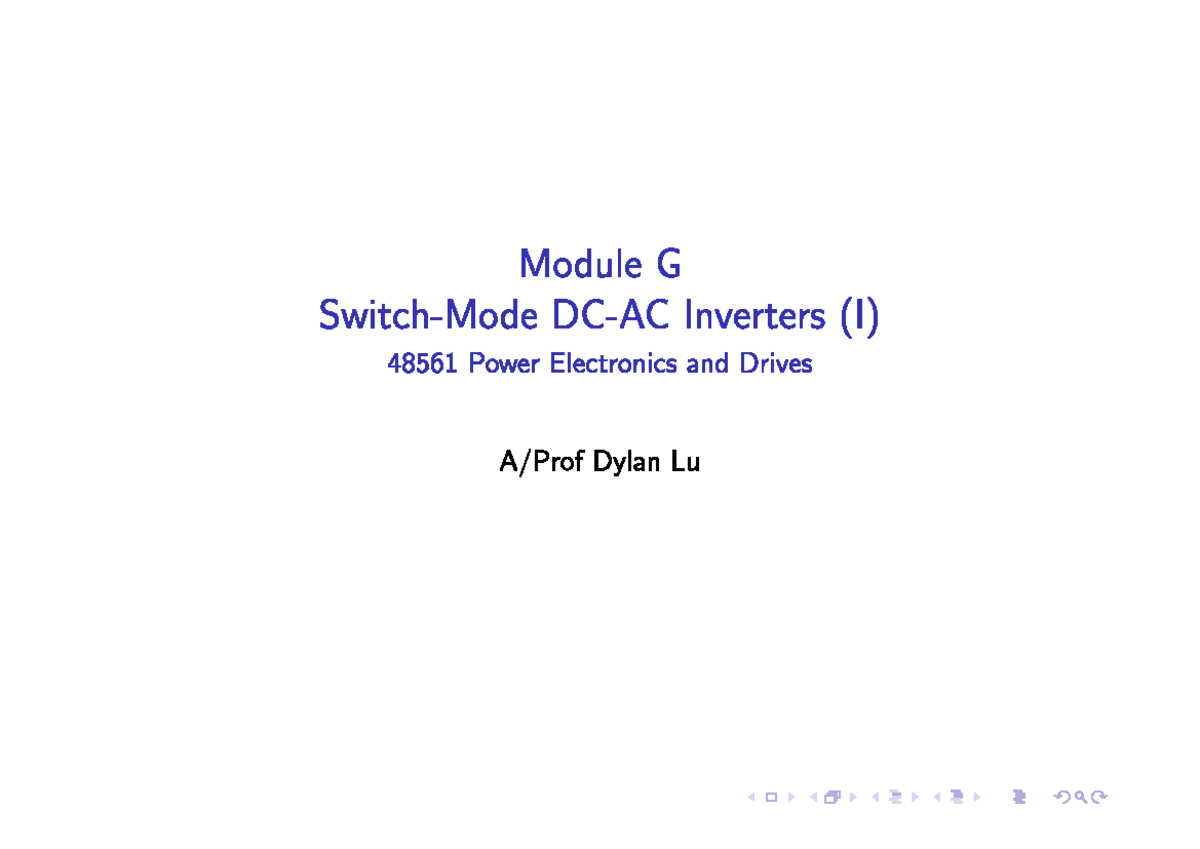 Module G
Switch-Mode DC-AC Inverters (I)
48561 Power Electronics and Drives

A/Prof Dylan Lu